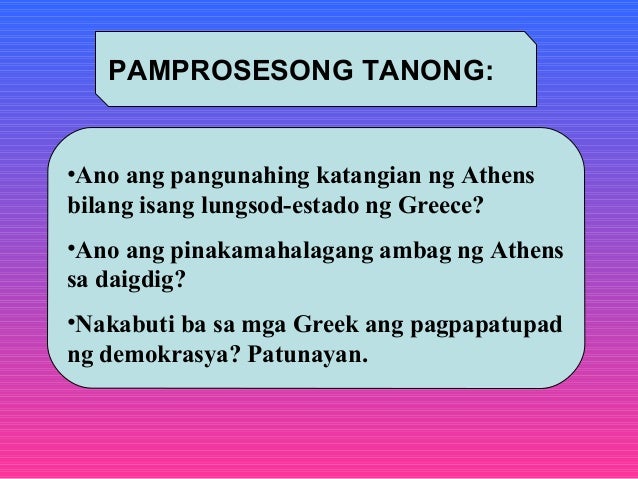 PAMPROSESONG TANONG:

•Ano ang pangunahing katangian ng Athens bilang isang lungsod-estado ng Greece?

•Ano ang pinakamahalagang ambag ng Athens sa daigdig?

•Nakabuti ba sa mga Greek ang pagpapatupad ng demokrasya? Patunayan.